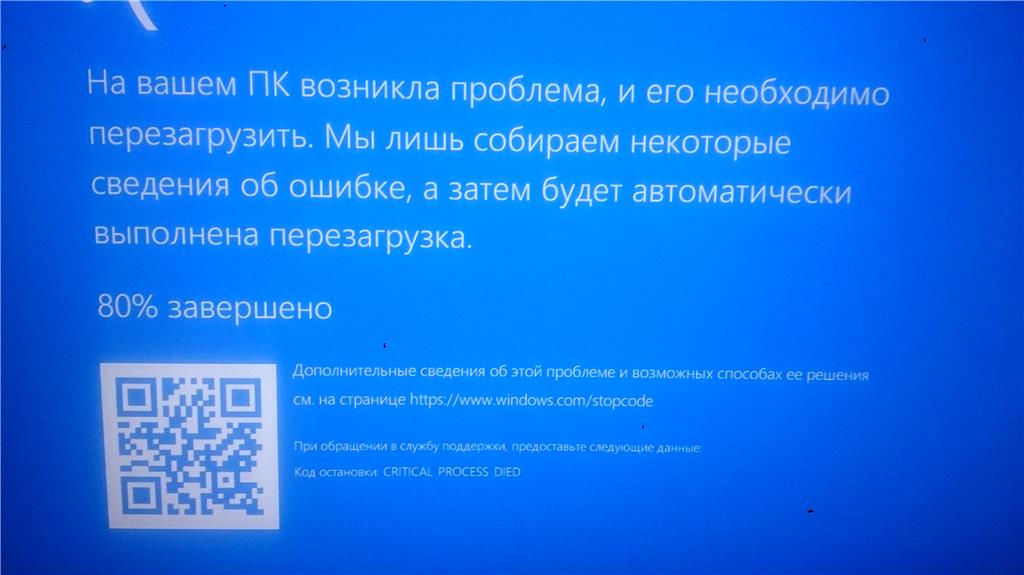 На вашем ПК возникла проблема, и его необходимо перезагрузить. Мы лишь собираем некоторые сведения об ошибке, а затем будет автоматически выполнена перезагрузка.

80% завершено

Дополнительные сведения об этой проблеме и возможных способах ее решения см. на странице https://www.windows.com/stopcode

При обращении в службу поддержки, предоставьте следующие данные:
Код остановки: CRITICAL PROCESS DIED